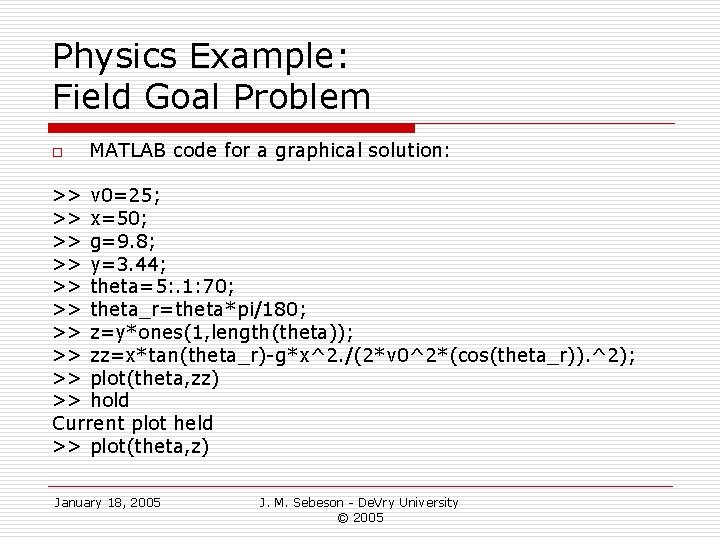 Physics Example:
Field Goal Problem

MATLAB code for a graphical solution:

>> v0=25;
>> x=50;
>> g=9.8;
>> y=3.44;
>> theta=5:.1:70;
>> theta_r=theta*pi/180;
>> z=y*ones(1,length(theta));
>> zz=x*tan(theta_r)-g*x^2./(2*v0^2*(cos(theta_r)).^2);
>> plot(theta,zz)
>> hold
Current plot held
>> plot(theta,z)

January 18, 2005

J. M. Sebeson - DeVry University
© 2005